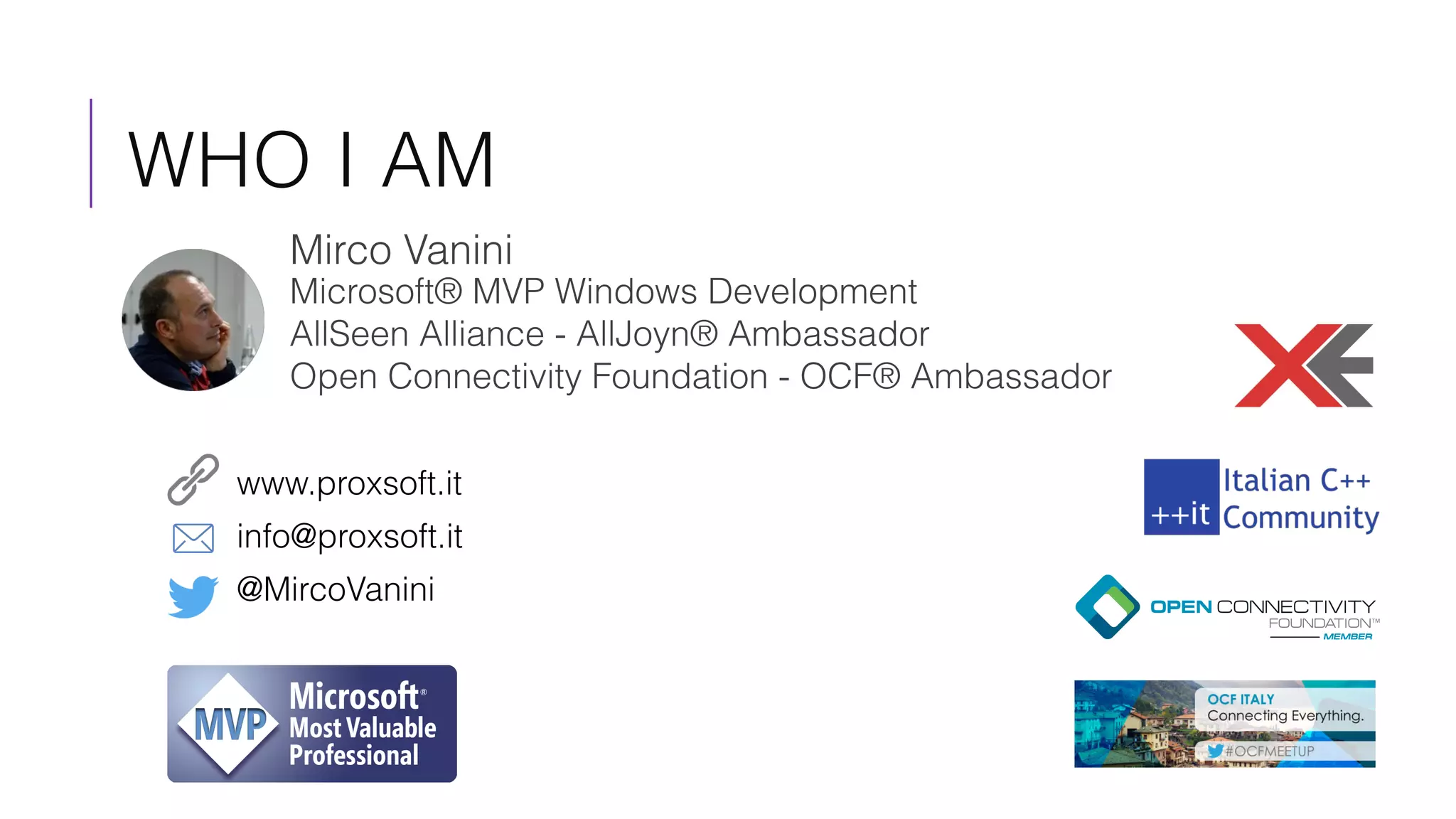 WHO I AM

Mirco Vanini
Microsoft® MVP Windows Development
AllSeen Alliance - AllJoyn® Ambassador
Open Connectivity Foundation - OCF® Ambassador

www.proxsoft.it
info@proxsoft.it
@MircoVanini

MVP Microsoft® Most Valuable Professional

++it Italian C++ Community

OPEN CONNECTIVITY FOUNDATION™ MEMBER

OCF ITALY
Connecting Everything.
#OCFMEETUP